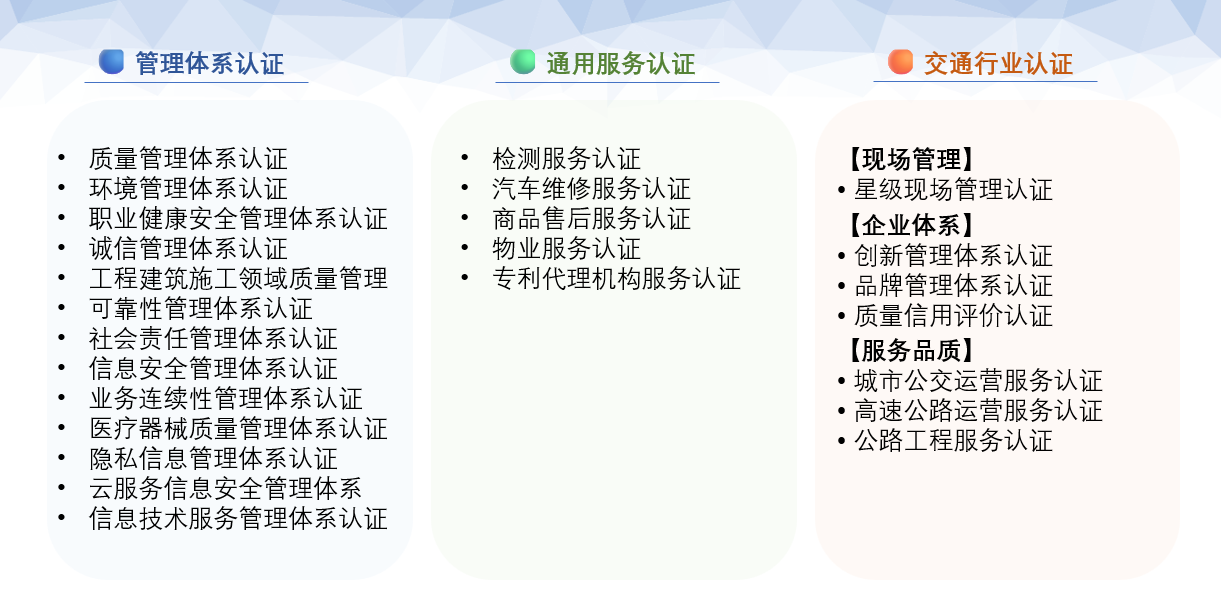 管理体系认证

• 质量管理体系认证
• 环境管理体系认证
• 职业健康安全管理体系认证
• 诚信管理体系认证
• 工程建筑施工领域质量管理
• 可靠性管理体系认证
• 社会责任管理体系认证
• 信息安全管理体系认证
• 业务连续性管理体系认证
• 医疗器械质量管理体系认证
• 隐私信息管理体系认证
• 云服务信息安全管理体系
• 信息技术服务管理体系认证

通用服务认证

• 检测服务认证
• 汽车维修服务认证
• 商品售后服务认证
• 物业服务认证
• 专利代理机构服务认证

交通行业认证

【现场管理】
• 星级现场管理认证
【企业体系】
• 创新管理体系认证
• 品牌管理体系认证
• 质量信用评价认证
【服务品质】
• 城市公交运营服务认证
• 高速公路运营服务认证
• 公路工程服务认证